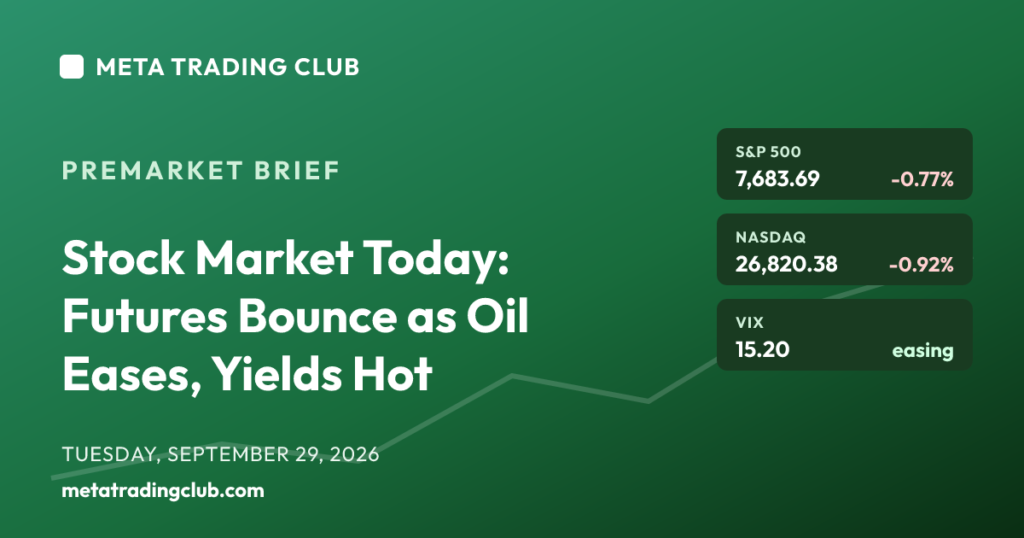 META TRADING CLUB

PREMARKET BRIEF

Stock Market Today: Futures Bounce as Oil Eases, Yields Hot

TUESDAY, SEPTEMBER 29, 2026

metatradingclub.com

S&P 500
7,683.69 -0.77%

NASDAQ
26,820.38 -0.92%

VIX
15.20 easing